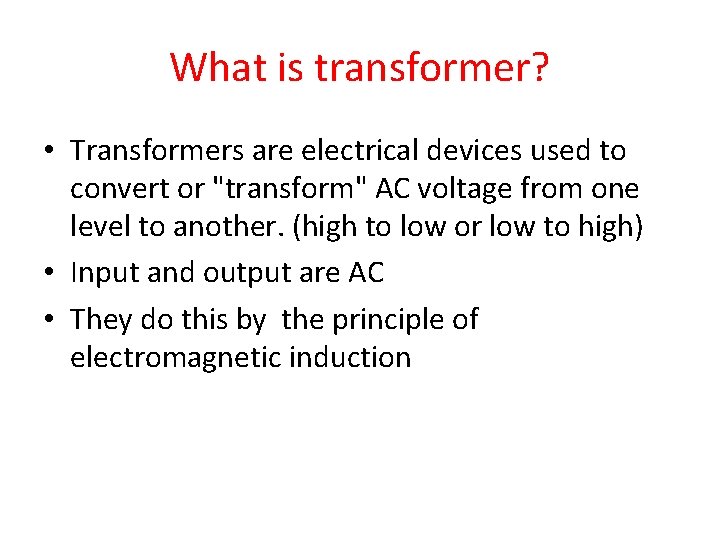 What is transformer?

• Transformers are electrical devices used to convert or "transform" AC voltage from one level to another. (high to low or low to high)
• Input and output are AC
• They do this by the principle of electromagnetic induction